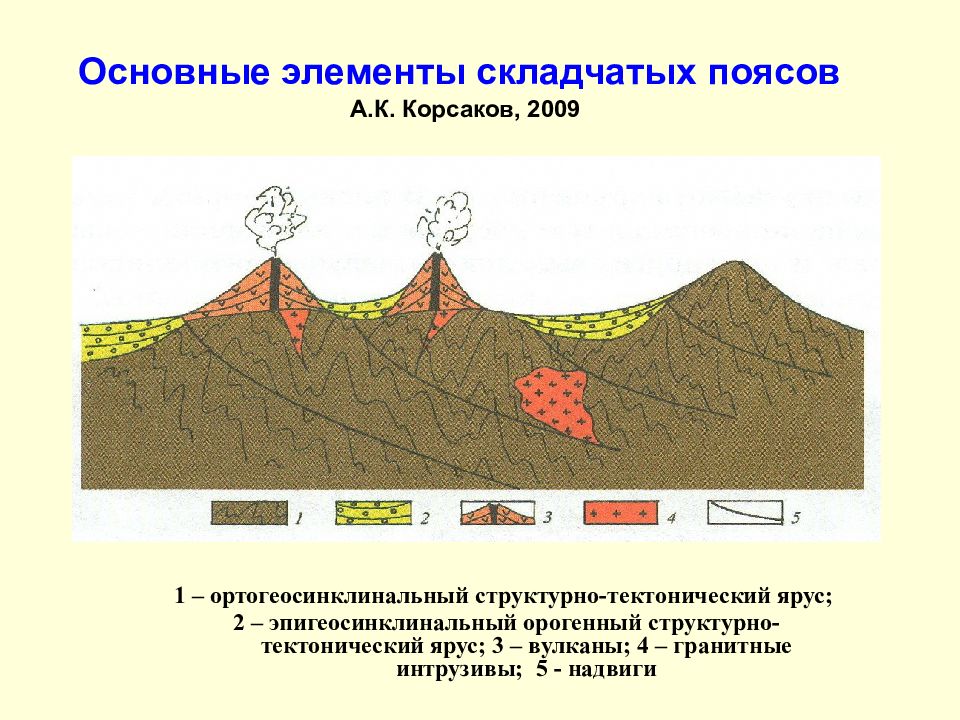 Основные элементы складчатых поясов
А.К. Корсаков, 2009

1  2  3  4  5

1 – ортогеосинклинальный структурно-тектонический ярус;
2 – эпигеосинклинальный орогенный структурно-тектонический ярус; 3 – вулканы; 4 – гранитные интрузивы;  5 - надвиги